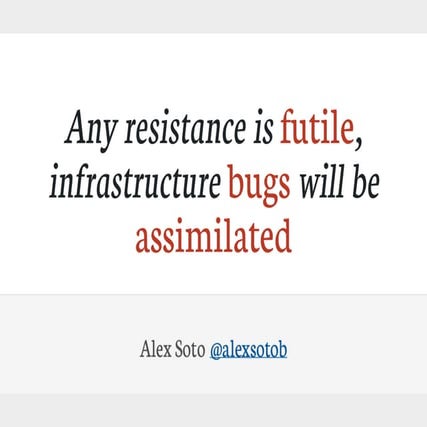 Any resistance is futile, infrastructure bugs will be assimilated

Alex Soto @alexsotob